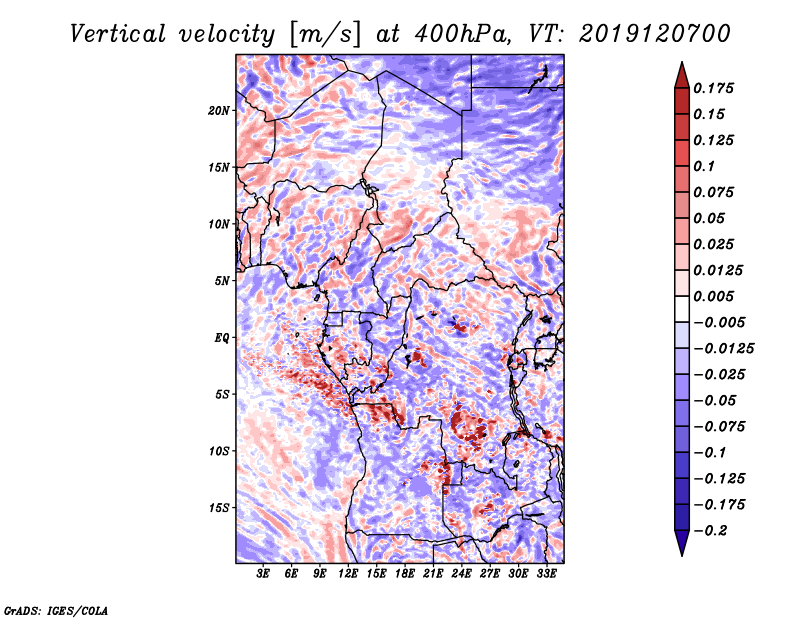 Vertical velocity [m/s] at 400hPa, VT: 2019120700

20N
15N
10N
5N
EQ
5S
10S
15S

3E 6E 9E 12E 15E 18E 21E 24E 27E 30E 33E

0.175
0.15
0.125
0.1
0.075
0.05
0.025
0.0125
0.005
−0.005
−0.0125
−0.025
−0.05
−0.075
−0.1
−0.125
−0.175
−0.2

GrADS: IGES/COLA